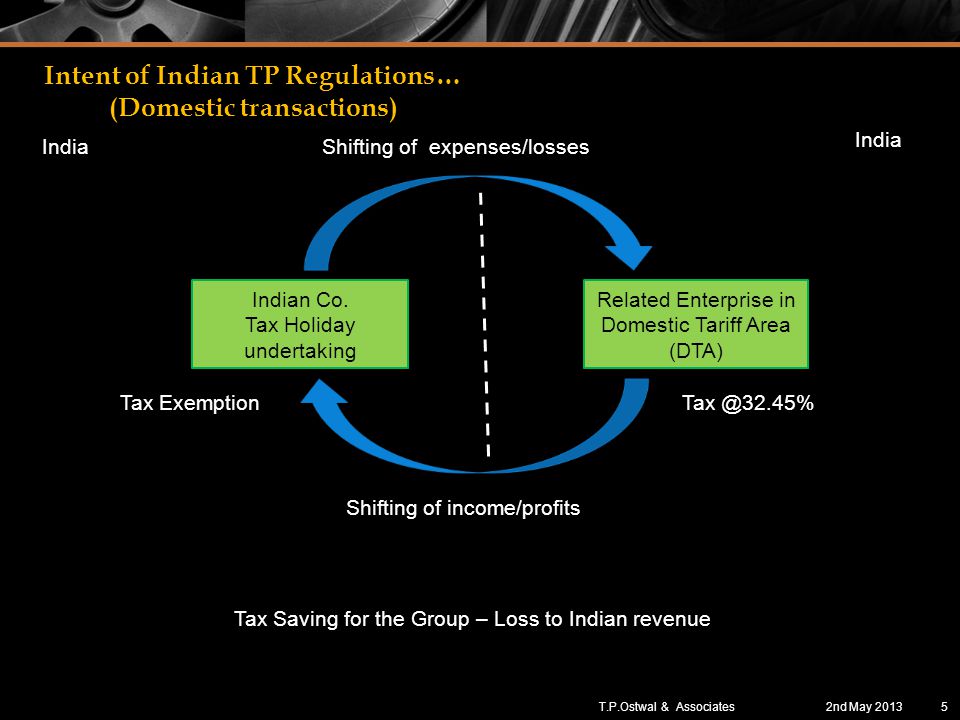 Intent of Indian TP Regulations…
(Domestic transactions)

India

Shifting of expenses/losses

India

Indian Co.
Tax Holiday undertaking

Related Enterprise in Domestic Tariff Area (DTA)

Tax Exemption

Tax @32.45%

Shifting of income/profits

Tax Saving for the Group – Loss to Indian revenue

T.P.Ostwal & Associates

2nd May 2013

5